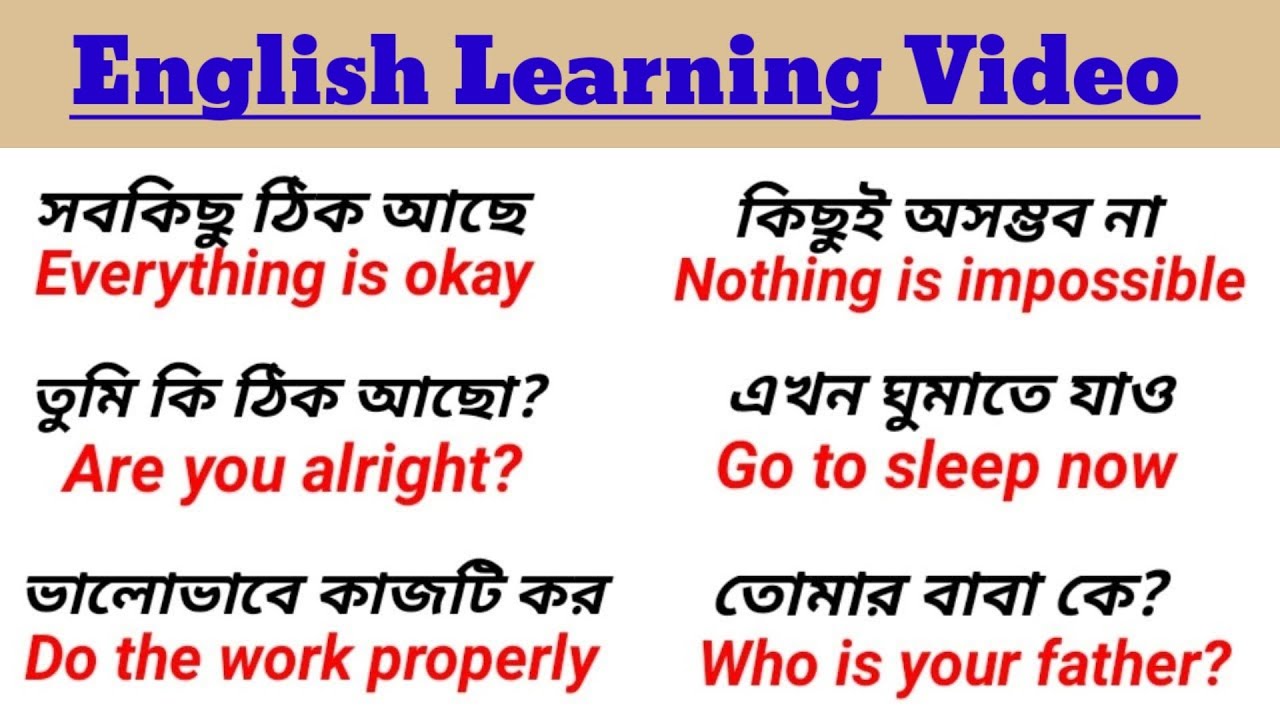 English Learning Video

সবকিছু ঠিক আছে
Everything is okay

তুমি কি ঠিক আছো?
Are you alright?

ভালোভাবে কাজটি কর
Do the work properly

কিছুই অসম্ভব না
Nothing is impossible

এখন ঘুমাতে যাও
Go to sleep now

তোমার বাবা কে?
Who is your father?